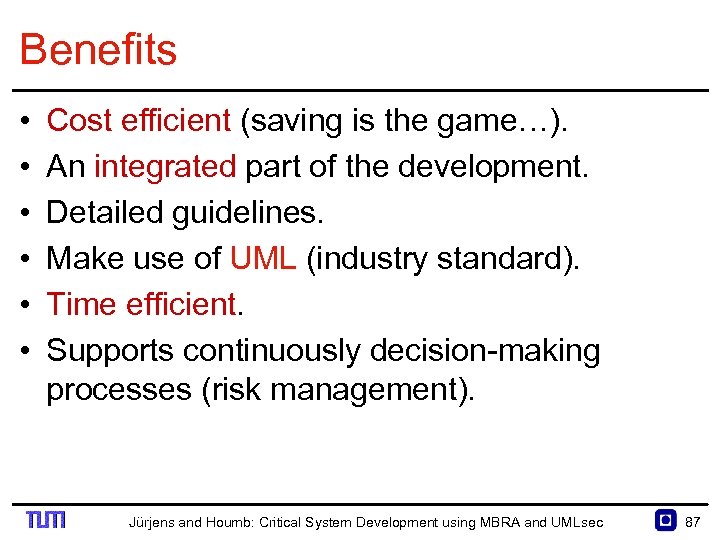 Benefits

• Cost efficient (saving is the game…).
• An integrated part of the development.
• Detailed guidelines.
• Make use of UML (industry standard).
• Time efficient.
• Supports continuously decision-making processes (risk management).

TUM

Jürjens and Houmb: Critical System Development using MBRA and UMLsec

87